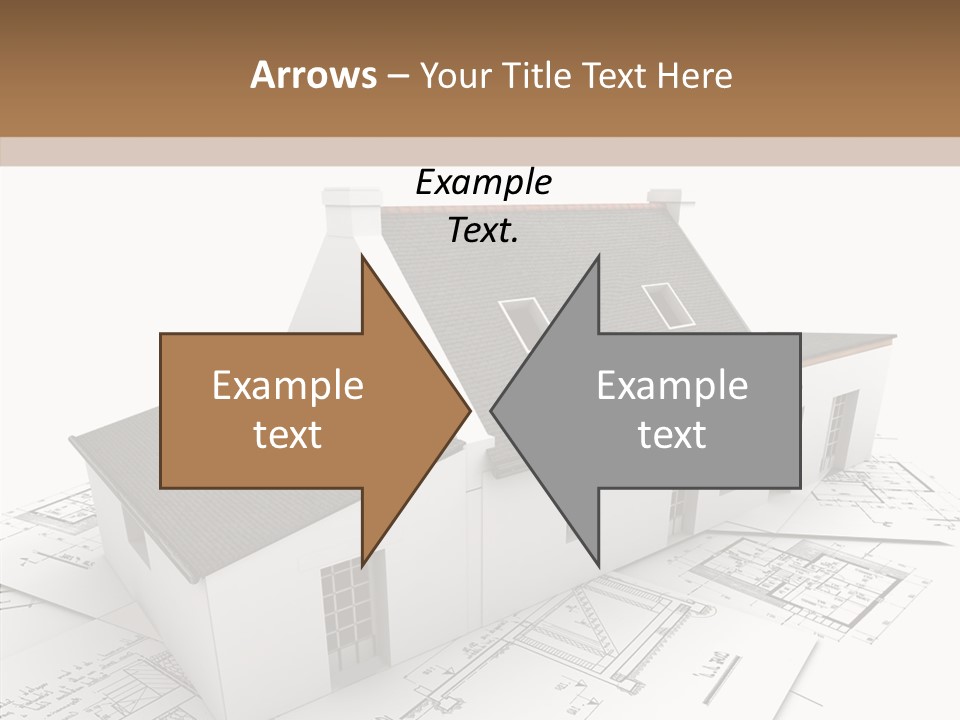 Arrows – Your Title Text Here

Example Text.

Example text

Example text